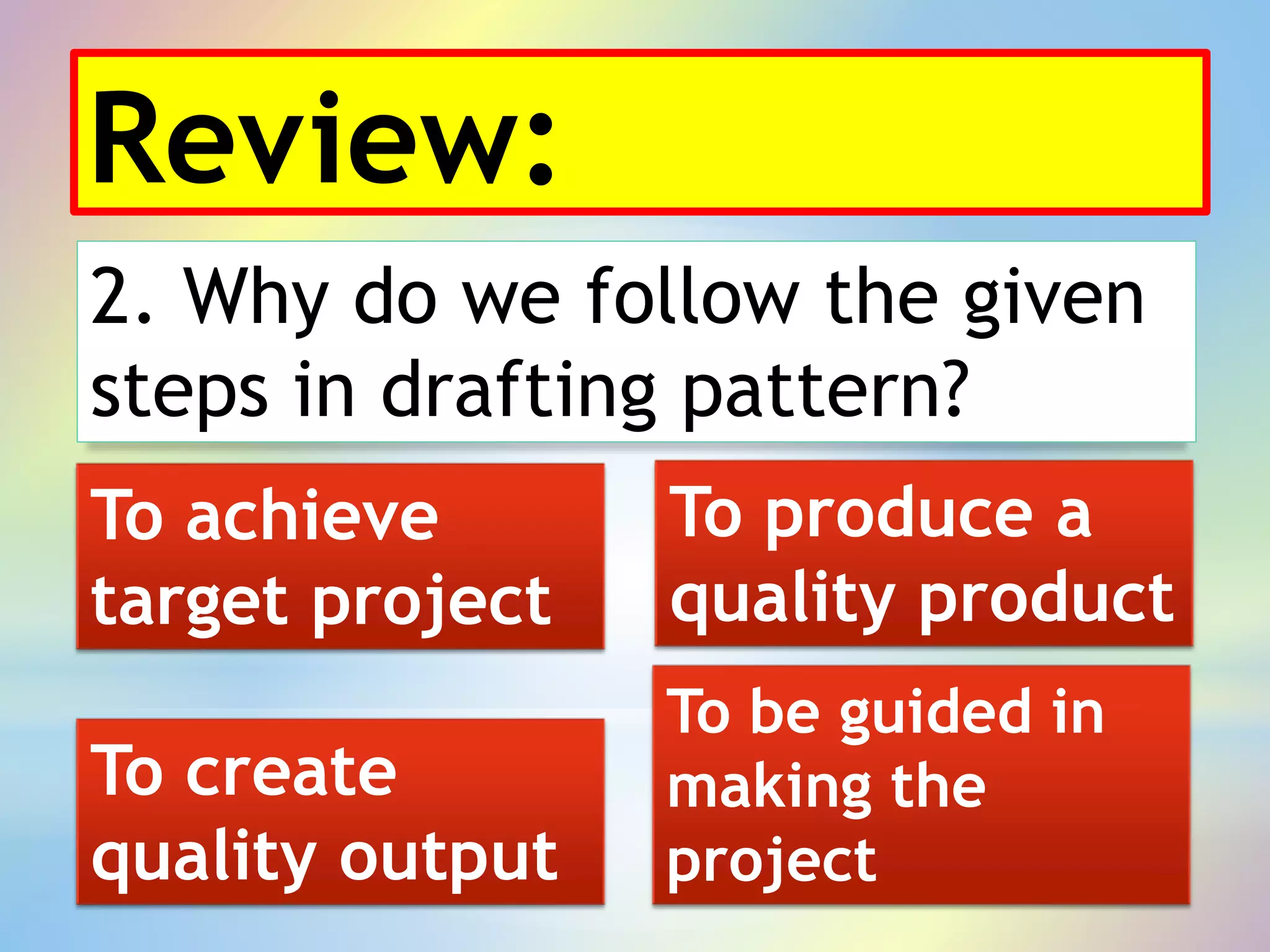 Review:

2. Why do we follow the given steps in drafting pattern?

To achieve target project

To produce a quality product

To create quality output

To be guided in making the project